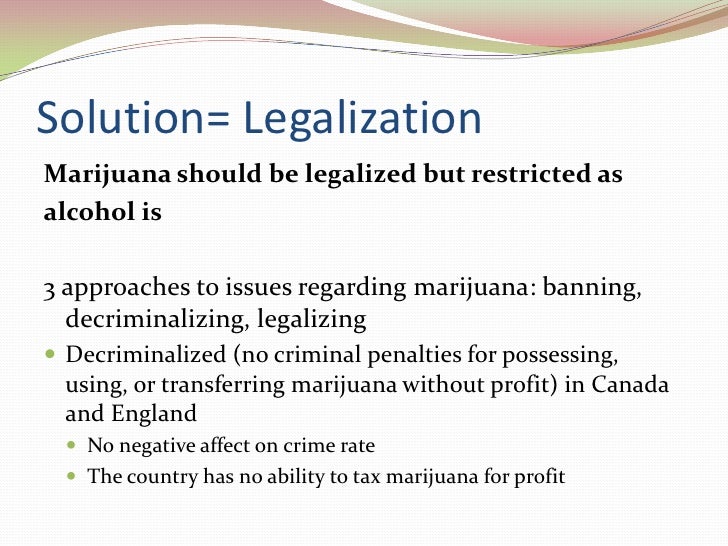 Solution= Legalization

Marijuana should be legalized but restricted as alcohol is

3 approaches to issues regarding marijuana: banning, decriminalizing, legalizing

- Decriminalized (no criminal penalties for possessing, using, or transferring marijuana without profit) in Canada and England
  - No negative affect on crime rate
  - The country has no ability to tax marijuana for profit